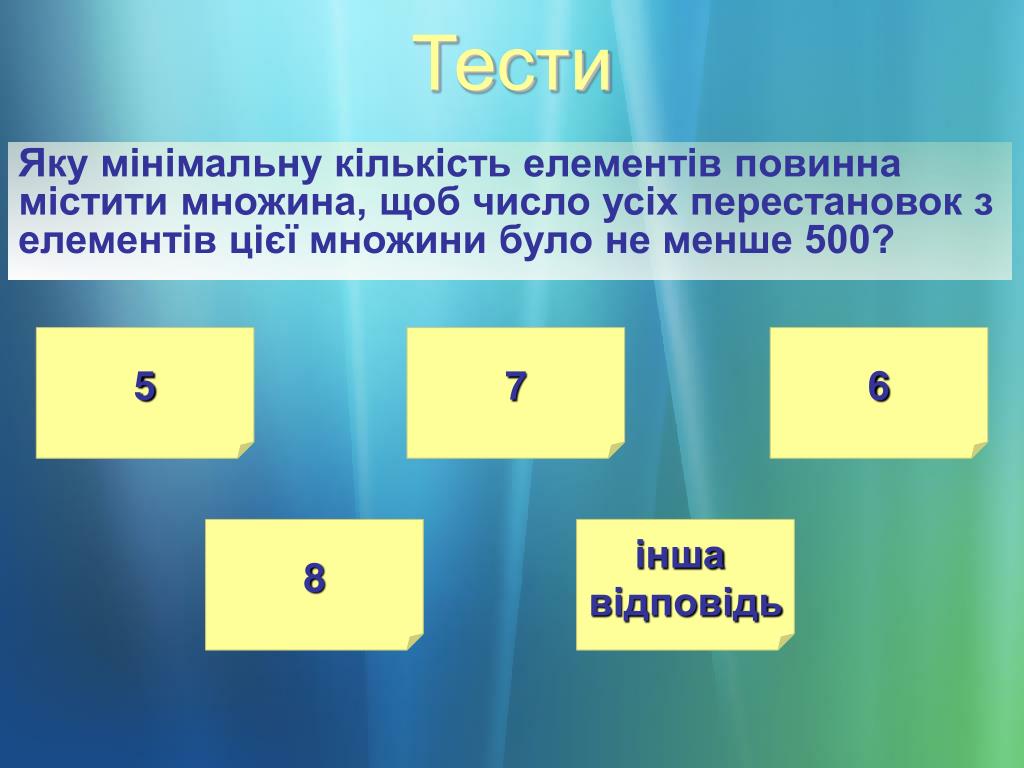 Тести

Яку мінімальну кількість елементів повинна містити множина, щоб число усіх перестановок з елементів цієї множини було не менше 500?

5

7

6

8

інша відповідь